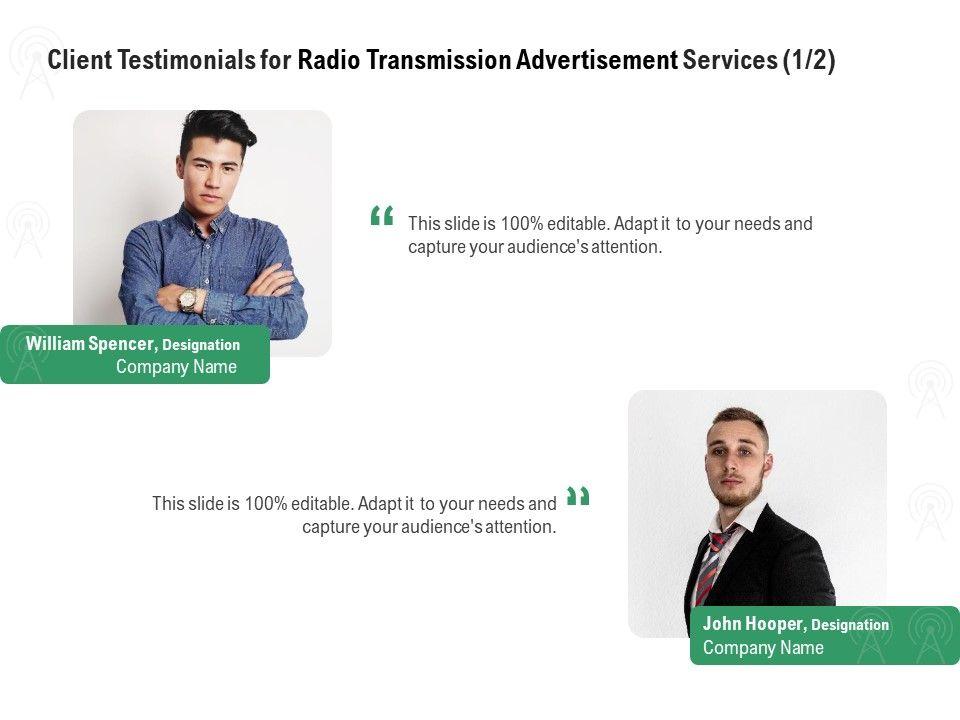 Client Testimonials for Radio Transmission Advertisement Services (1/2)

“ This slide is 100% editable. Adapt it to your needs and capture your audience's attention.

William Spencer, Designation
Company Name

This slide is 100% editable. Adapt it to your needs and capture your audience's attention. ”

John Hooper, Designation
Company Name